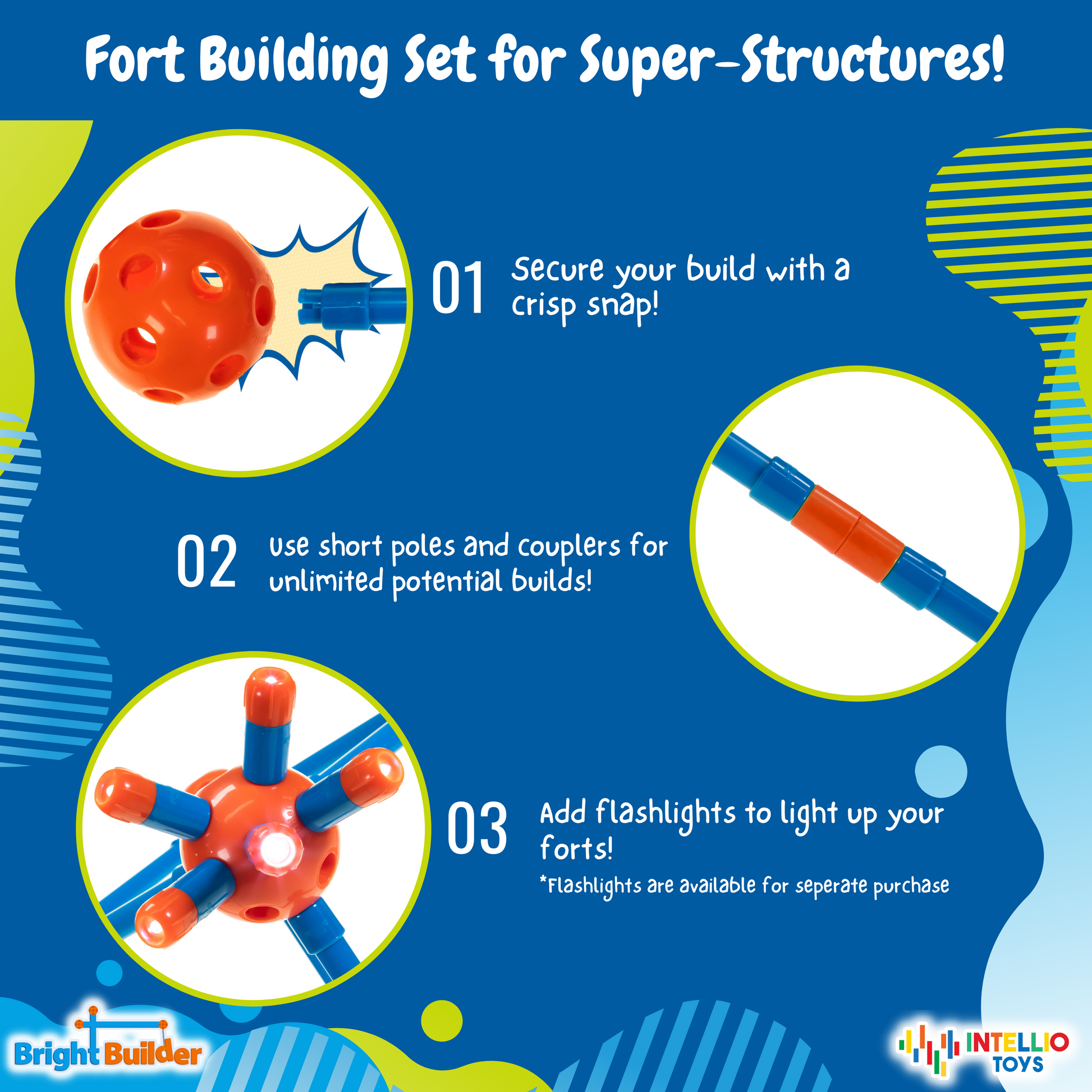 Fort Building Set for Super-Structures!

01 Secure your build with a crisp snap!

02 Use short poles and couplers for unlimited potential builds!

03 Add flashlights to light up your forts!

*Flashlights are available for seperate purchase

Bright Builder

INTELLIO TOYS